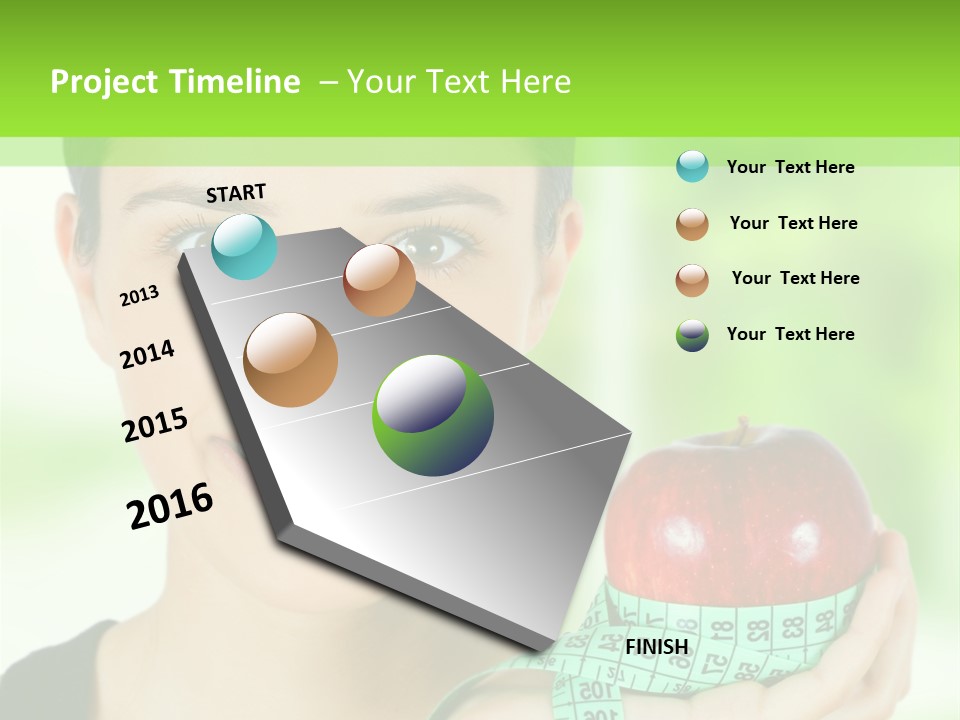 Project Timeline – Your Text Here

START

2013

2014

2015

2016

FINISH

Your Text Here

Your Text Here

Your Text Here

Your Text Here